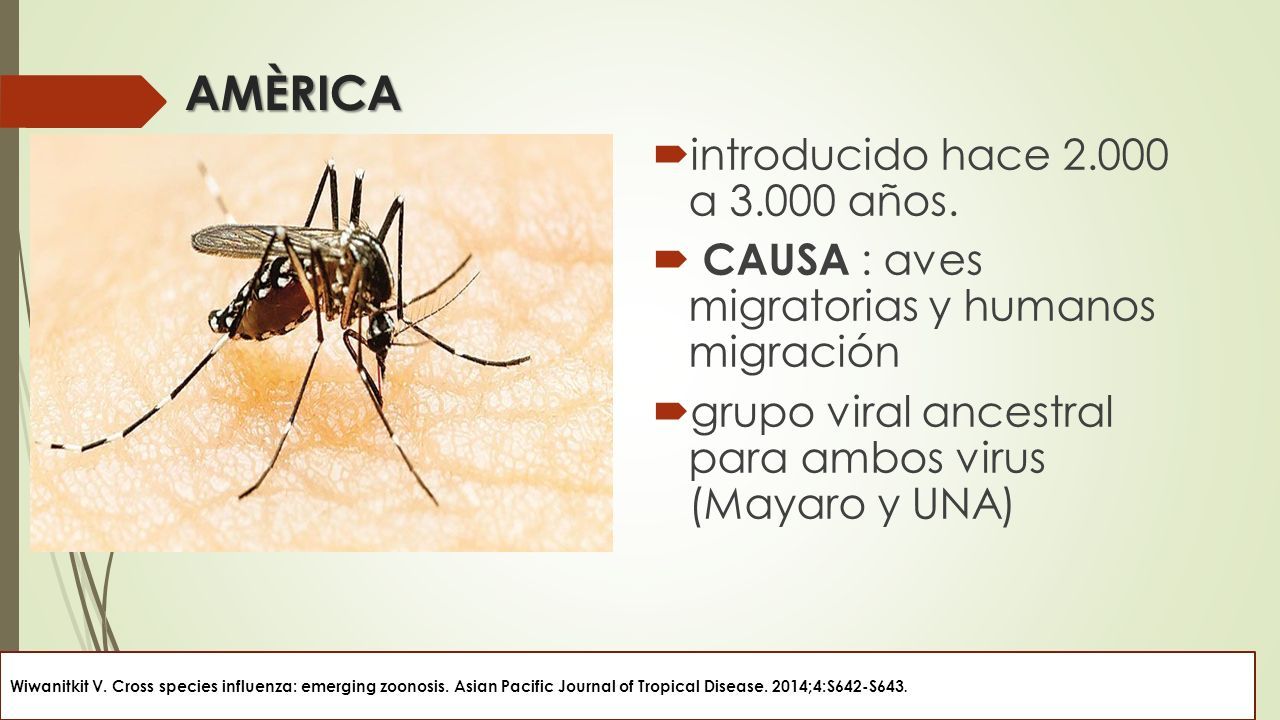 AMÈRICA

introducido hace 2.000 a 3.000 años.

CAUSA : aves migratorias y humanos migración

grupo viral ancestral para ambos virus (Mayaro y UNA)

Wiwanitkit V. Cross species influenza: emerging zoonosis. Asian Pacific Journal of Tropical Disease. 2014;4:S642-S643.